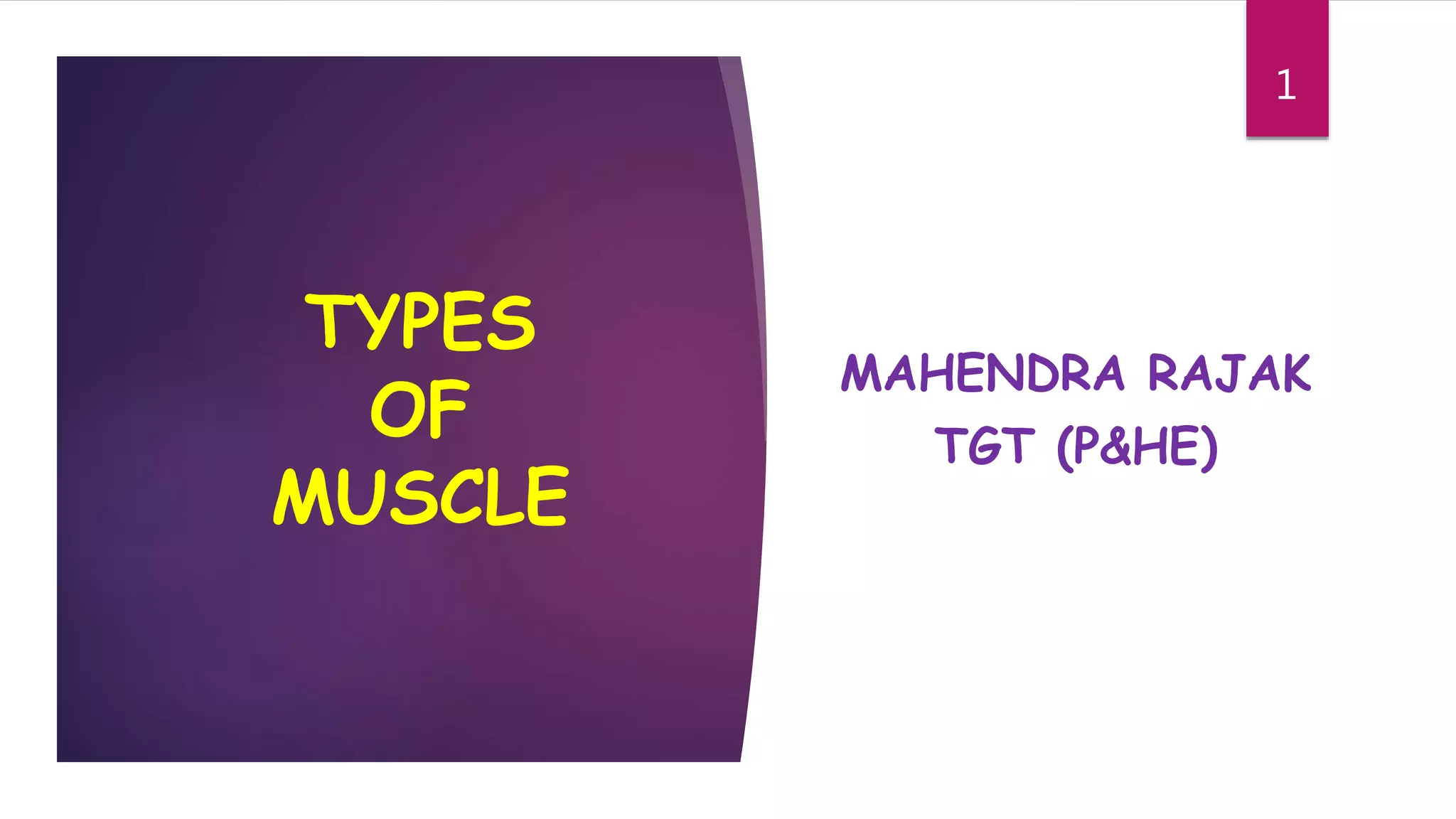 1

TYPES
OF
MUSCLE

MAHENDRA RAJAK
TGT (P&HE)